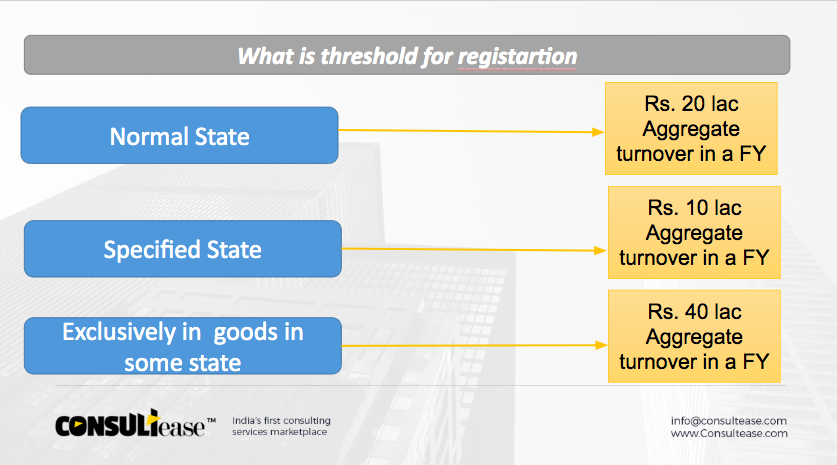 What is threshold for registartion

Normal State

Rs. 20 lac Aggregate turnover in a FY

Specified State

Rs. 10 lac Aggregate turnover in a FY

Exclusively in goods in some state

Rs. 40 lac Aggregate turnover in a FY

CONSULTease™ India's first consulting services marketplace

info@consultease.com
www.Consultease.com